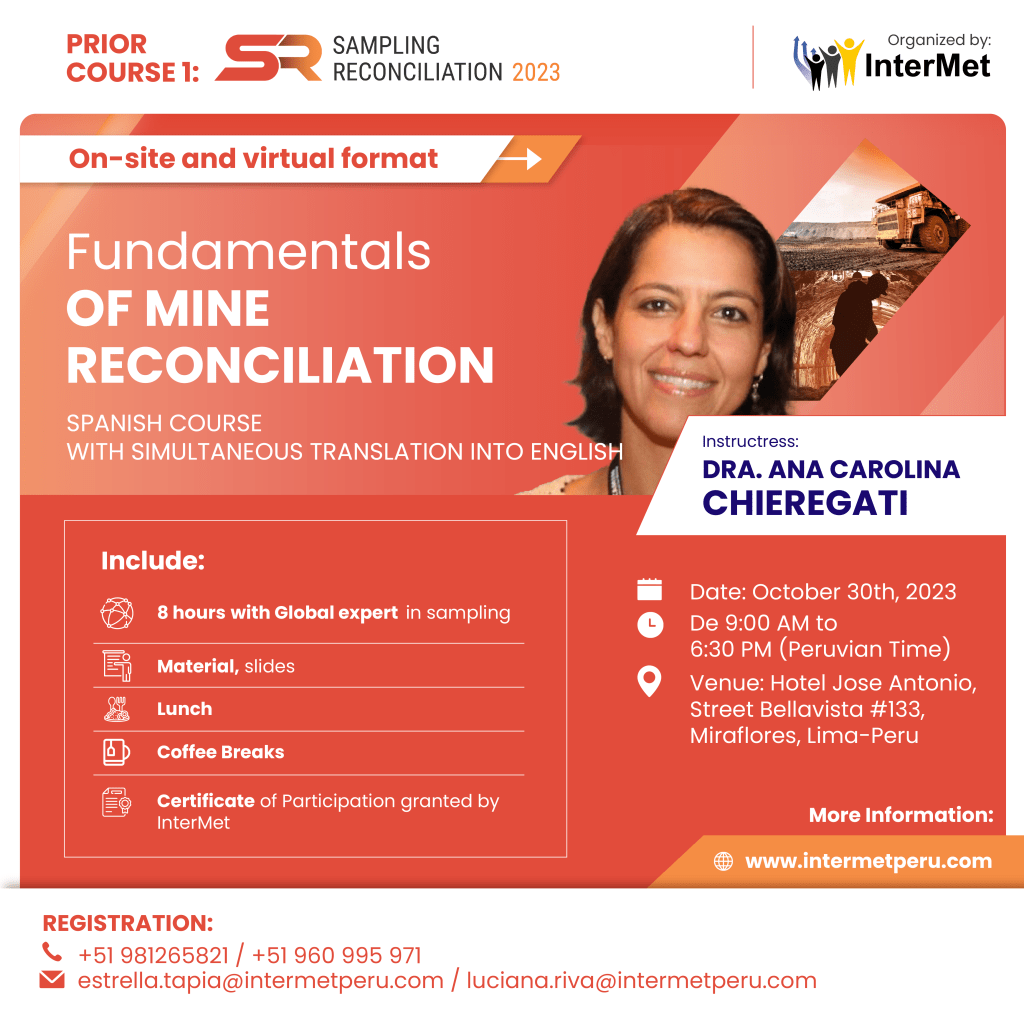 PRIOR COURSE 1:

SR SAMPLING RECONCILIATION 2023

Organized by:
InterMet

On-site and virtual format

Fundamentals
OF MINE RECONCILIATION

SPANISH COURSE
WITH SIMULTANEOUS TRANSLATION INTO ENGLISH

Instructress:
DRA. ANA CAROLINA
CHIEREGATI

Include:

8 hours with Global expert in sampling

Material, slides

Lunch

Coffee Breaks

Certificate of Participation granted by InterMet

Date: October 30th, 2023

De 9:00 AM to 6:30 PM (Peruvian Time)

Venue: Hotel Jose Antonio, Street Bellavista #133, Miraflores, Lima-Peru

More Information:

www.intermetperu.com

REGISTRATION:

+51 981265821 / +51 960 995 971

estrella.tapia@intermetperu.com / luciana.riva@intermetperu.com